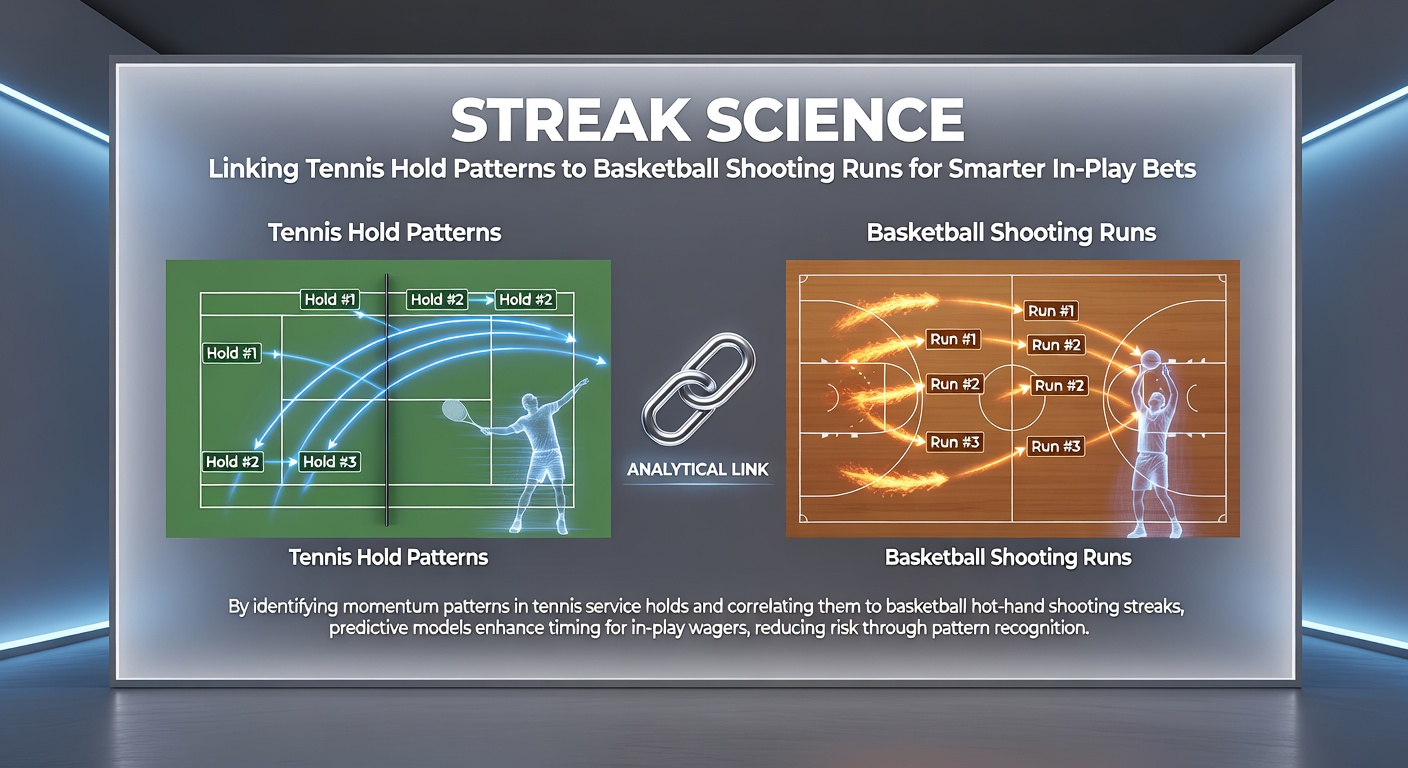 STREAK SCIENCE

Linking Tennis Hold Patterns to Basketball Shooting Runs for Smarter In-Play Bets

Tennis Hold Patterns

Hold #1
Hold #2
Hold #2
Hold #1
Hold #2
Hold #3

Tennis Hold Patterns

ANALYTICAL LINK

Basketball Shooting Runs

Run #1
Run #1
Run #2
Run #2
Run #2
Run #3
Run #3

Basketball Shooting Runs

By identifying momentum patterns in tennis service holds and correlating them to basketball hot-hand shooting streaks, predictive models enhance timing for in-play wagers, reducing risk through pattern recognition.